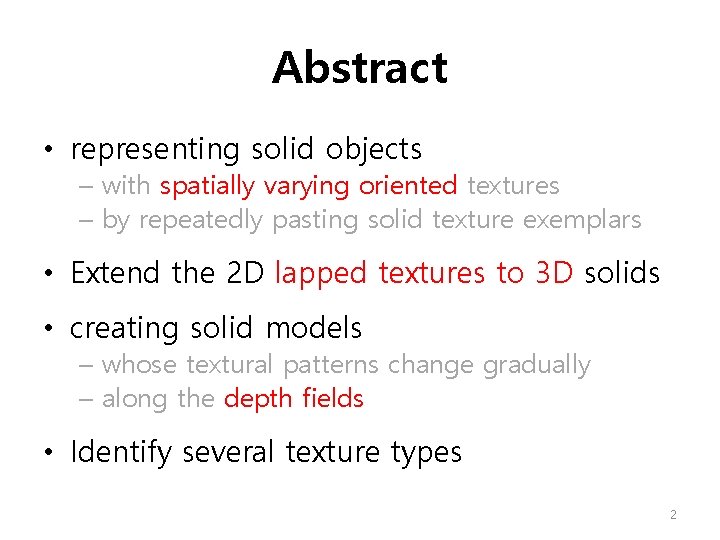 Abstract

• representing solid objects
– with spatially varying oriented textures
– by repeatedly pasting solid texture exemplars

• Extend the 2D lapped textures to 3D solids

• creating solid models
– whose textural patterns change gradually
– along the depth fields

• Identify several texture types

2